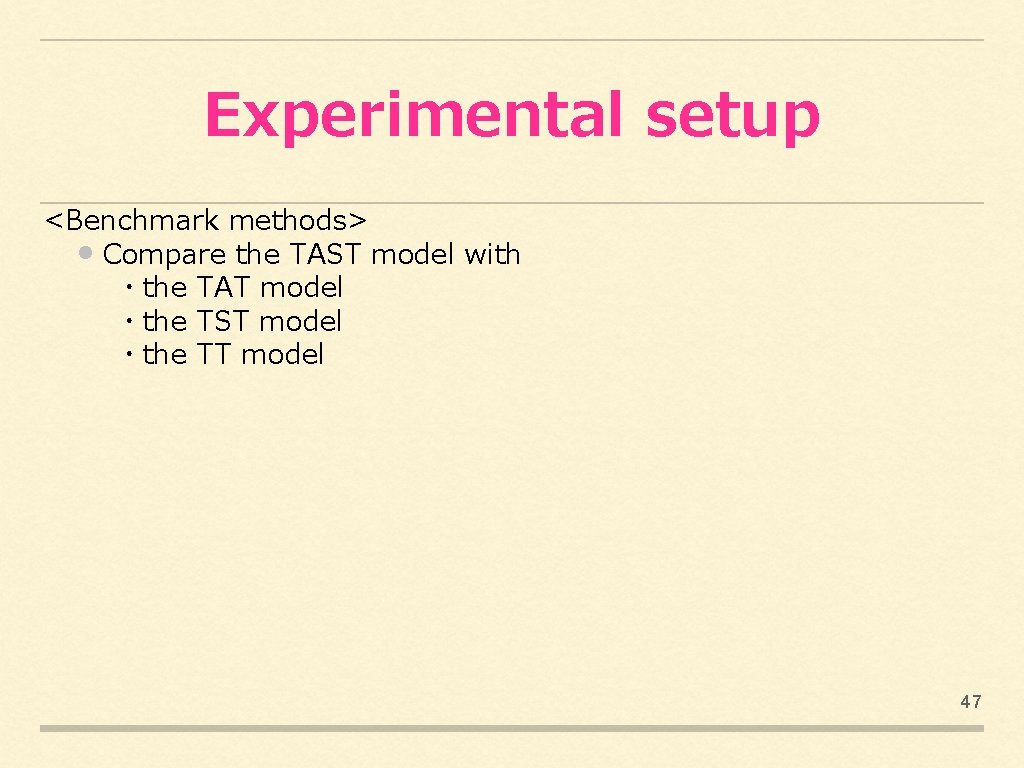 Experimental setup

<Benchmark methods>
• Compare the TAST model with
・the TAT model
・the TST model
・the TT model

47